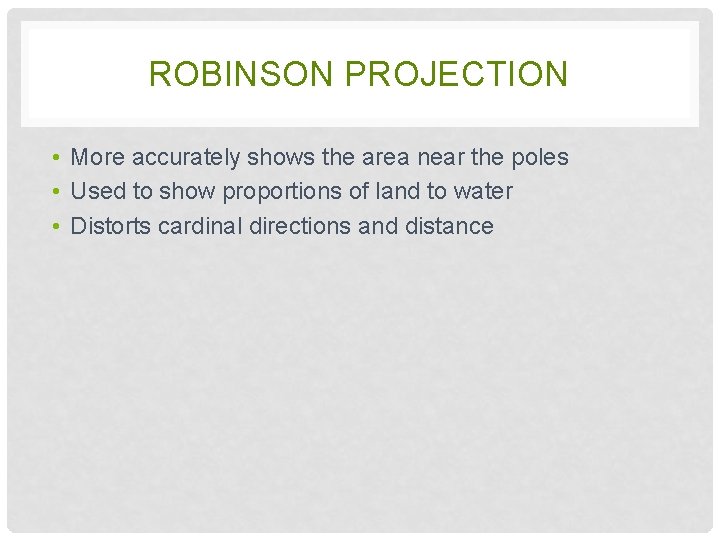 ROBINSON PROJECTION

• More accurately shows the area near the poles
• Used to show proportions of land to water
• Distorts cardinal directions and distance